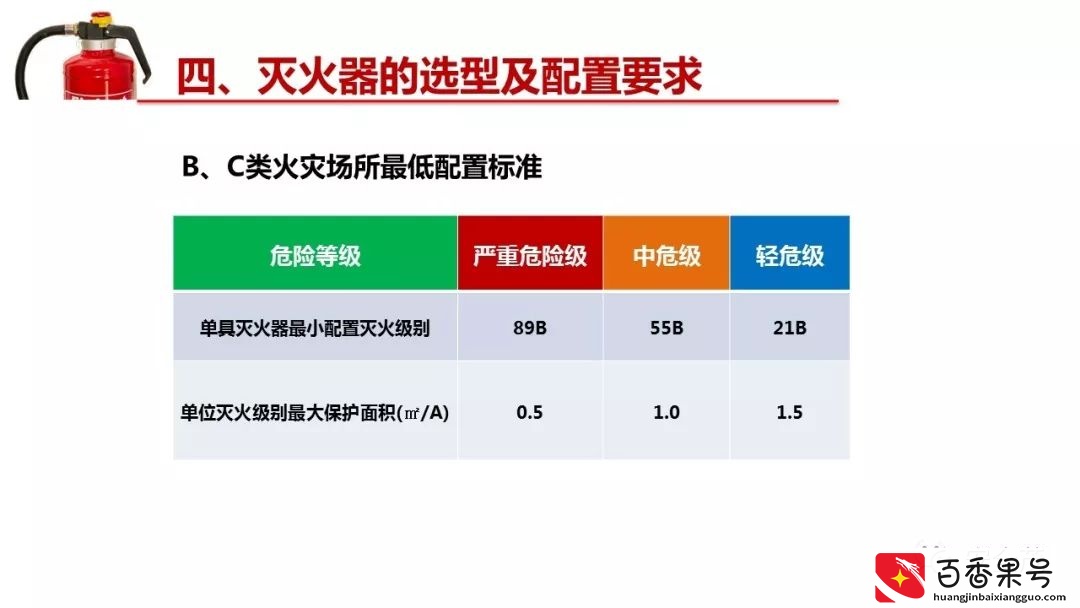 四、灭火器的选型及配置要求

B、C类火灾场所最低配置标准

| 危险等级 | 严重危险级 | 中危级 | 轻危级 |
|---|---|---|---|
| 单具灭火器最小配置灭火级别 | 89B | 55B | 21B |
| 单位灭火级别最大保护面积(㎡/A) | 0.5 | 1.0 | 1.5 |

百香果号
huangjinbaixiangguo.com